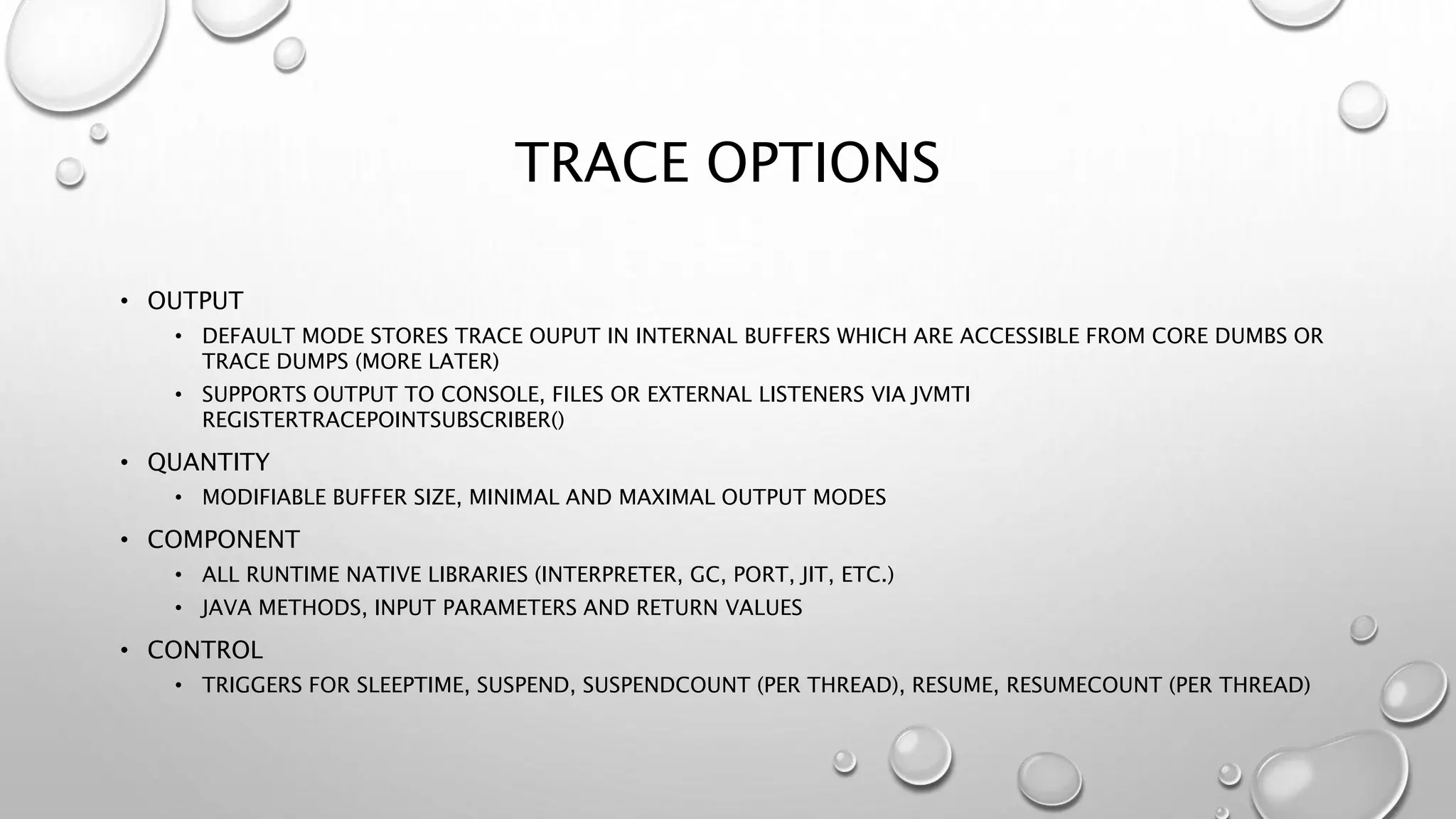 TRACE OPTIONS

• OUTPUT
  • DEFAULT MODE STORES TRACE OUPUT IN INTERNAL BUFFERS WHICH ARE ACCESSIBLE FROM CORE DUMBS OR TRACE DUMPS (MORE LATER)
  • SUPPORTS OUTPUT TO CONSOLE, FILES OR EXTERNAL LISTENERS VIA JVMTI REGISTERTRACEPOINTSUBSCRIBER()
• QUANTITY
  • MODIFIABLE BUFFER SIZE, MINIMAL AND MAXIMAL OUTPUT MODES
• COMPONENT
  • ALL RUNTIME NATIVE LIBRARIES (INTERPRETER, GC, PORT, JIT, ETC.)
  • JAVA METHODS, INPUT PARAMETERS AND RETURN VALUES
• CONTROL
  • TRIGGERS FOR SLEEPTIME, SUSPEND, SUSPENDCOUNT (PER THREAD), RESUME, RESUMECOUNT (PER THREAD)